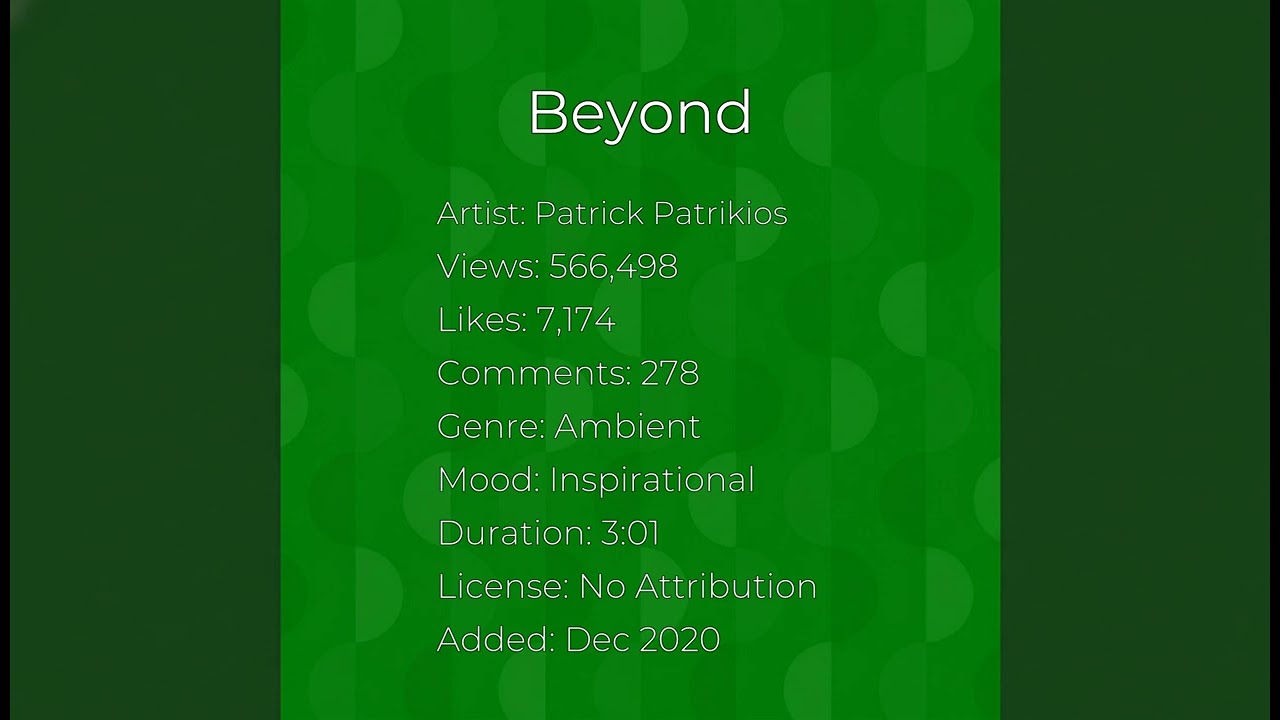 Beyond

Artist: Patrick Patrikios
Views: 566,498
Likes: 7,174
Comments: 278
Genre: Ambient
Mood: Inspirational
Duration: 3:01
License: No Attribution
Added: Dec 2020